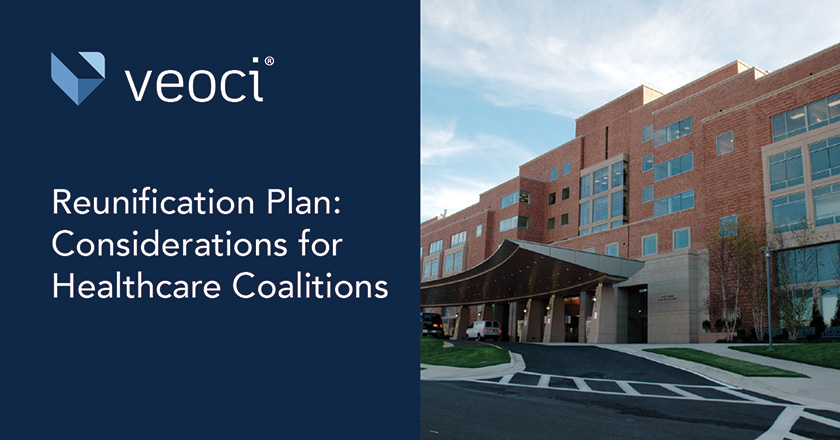 veoci®

Reunification Plan: Considerations for Healthcare Coalitions